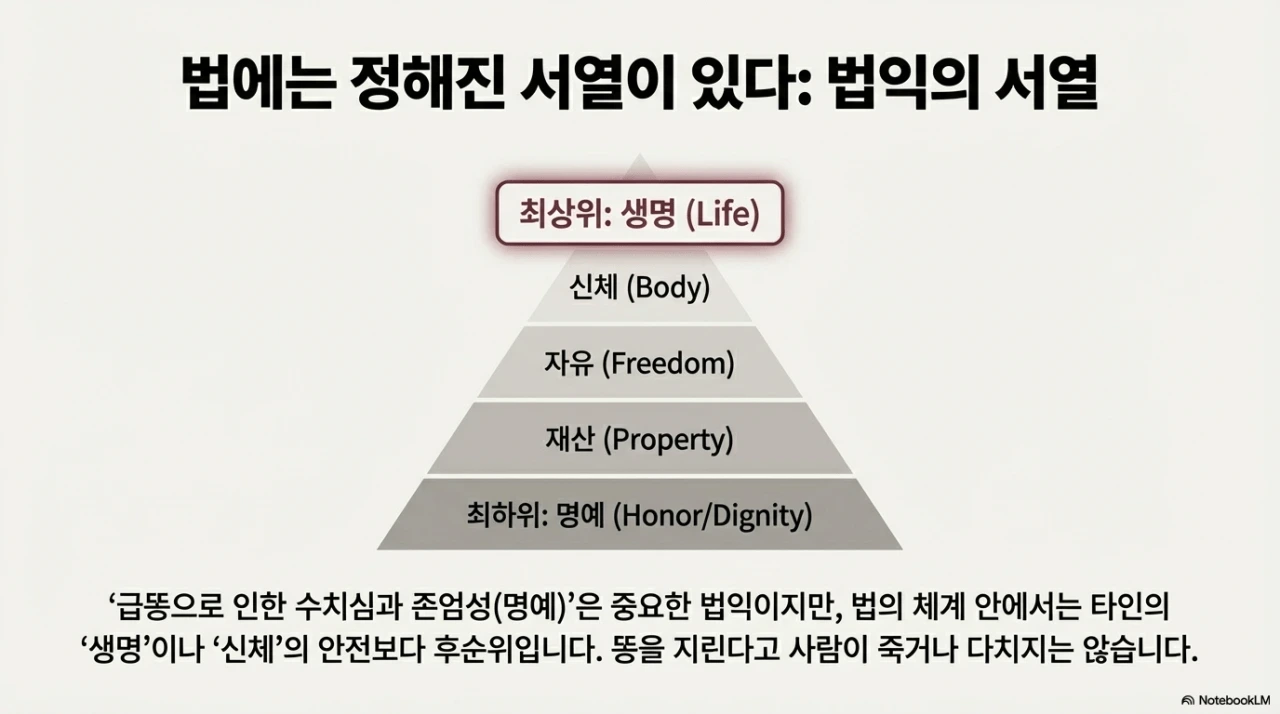 법에는 정해진 서열이 있다: 법익의 서열

최상위: 생명 (Life)

신체 (Body)

자유 (Freedom)

재산 (Property)

최하위: 명예 (Honor/Dignity)

‘급똥으로 인한 수치심과 존엄성(명예)’은 중요한 법익이지만, 법의 체계 안에서는 타인의 ‘생명’이나 ‘신체’의 안전보다 후순위입니다. 똥을 지린다고 사람이 죽거나 다치지는 않습니다.

NotebookLM